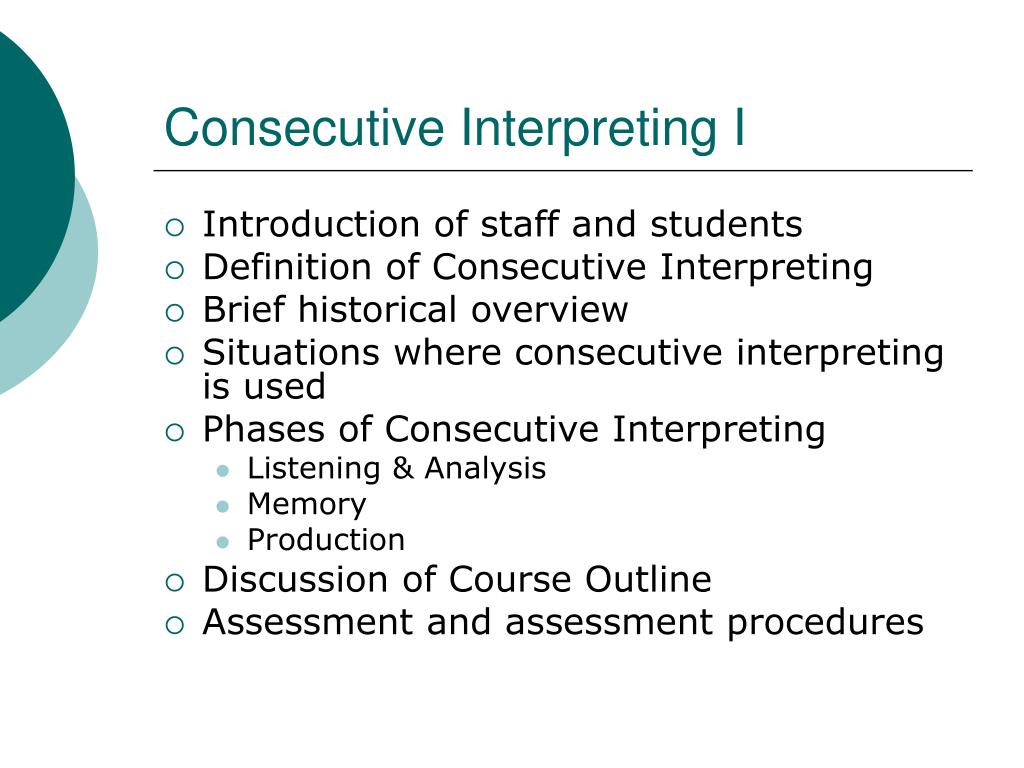 Consecutive Interpreting I

- Introduction of staff and students
- Definition of Consecutive Interpreting
- Brief historical overview
- Situations where consecutive interpreting is used
- Phases of Consecutive Interpreting
  - Listening & Analysis
  - Memory
  - Production
- Discussion of Course Outline
- Assessment and assessment procedures